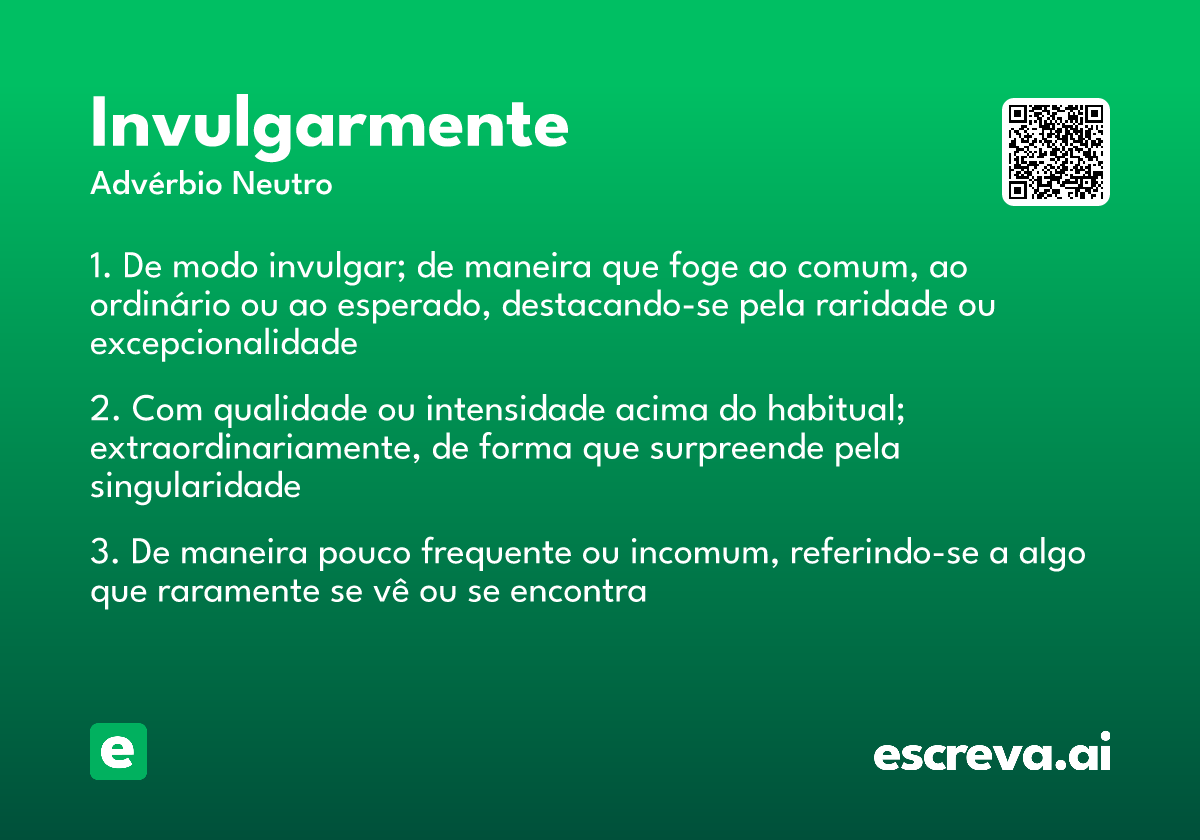 Invulgarmente
Advérbio Neutro

1. De modo invulgar; de maneira que foge ao comum, ao ordinário ou ao esperado, destacando-se pela raridade ou excepcionalidade

2. Com qualidade ou intensidade acima do habitual; extraordinariamente, de forma que surpreende pela singularidade

3. De maneira pouco frequente ou incomum, referindo-se a algo que raramente se vê ou se encontra

e

escreva.ai